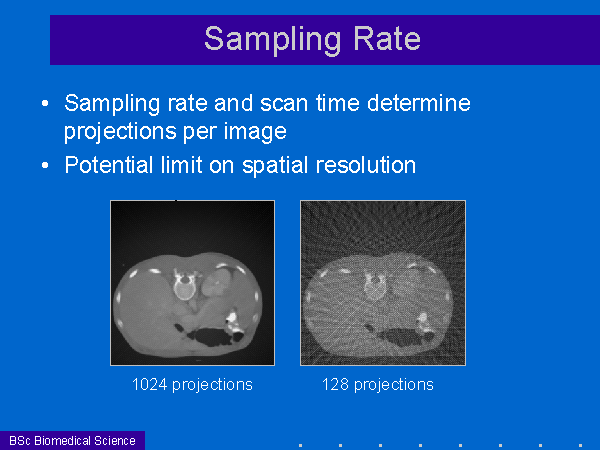 Sampling Rate

• Sampling rate and scan time determine projections per image

• Potential limit on spatial resolution

1024 projections

128 projections

BSc Biomedical Science